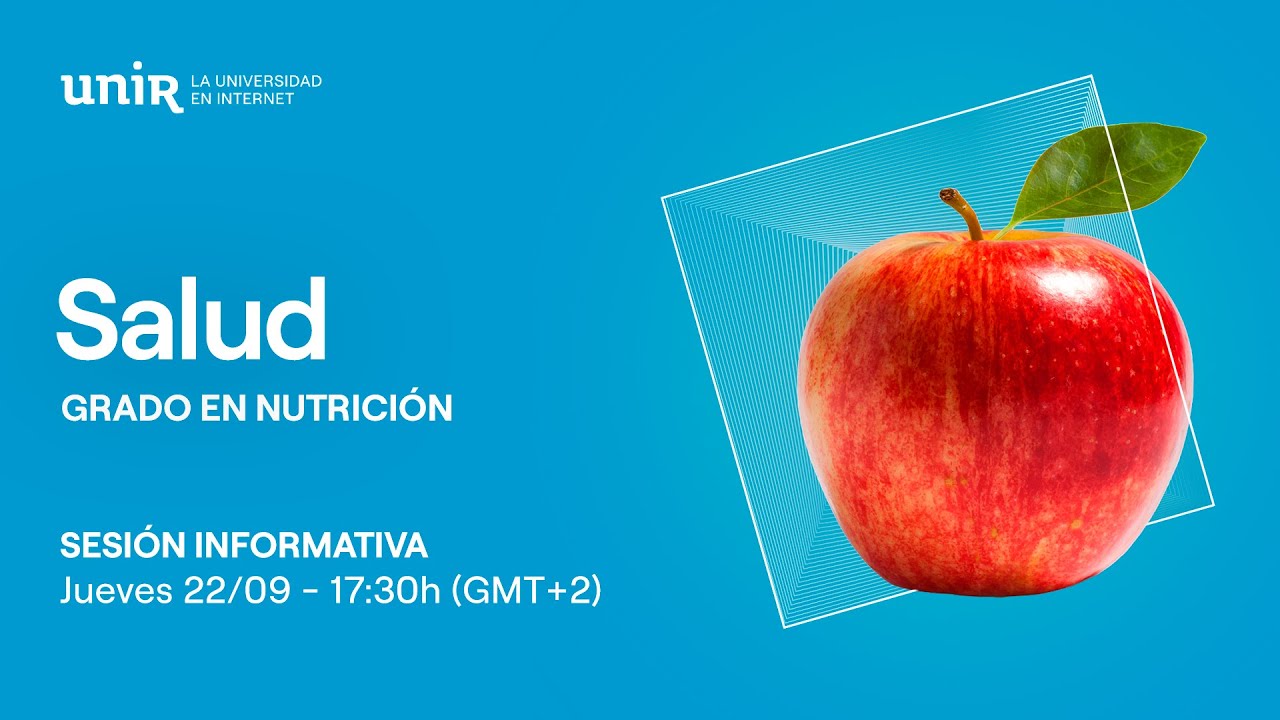 unir LA UNIVERSIDAD EN INTERNET

Salud

GRADO EN NUTRICIÓN

SESIÓN INFORMATIVA
Jueves 22/09 - 17:30h (GMT+2)